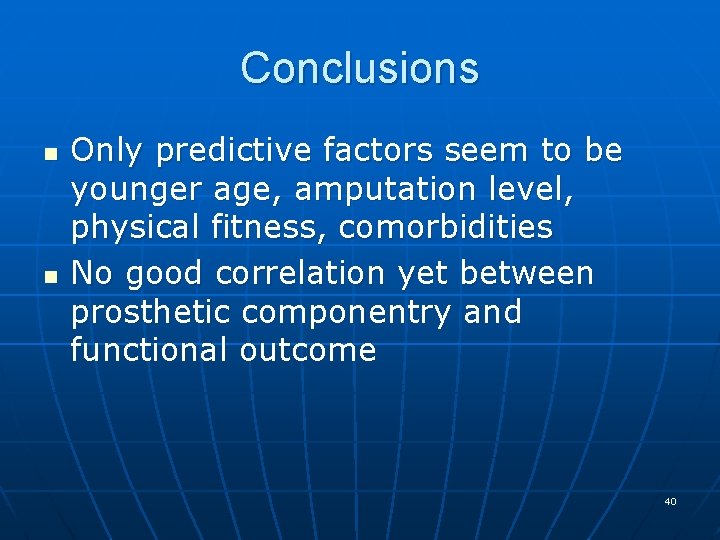 Conclusions

- Only predictive factors seem to be younger age, amputation level, physical fitness, comorbidities
- No good correlation yet between prosthetic componentry and functional outcome

40